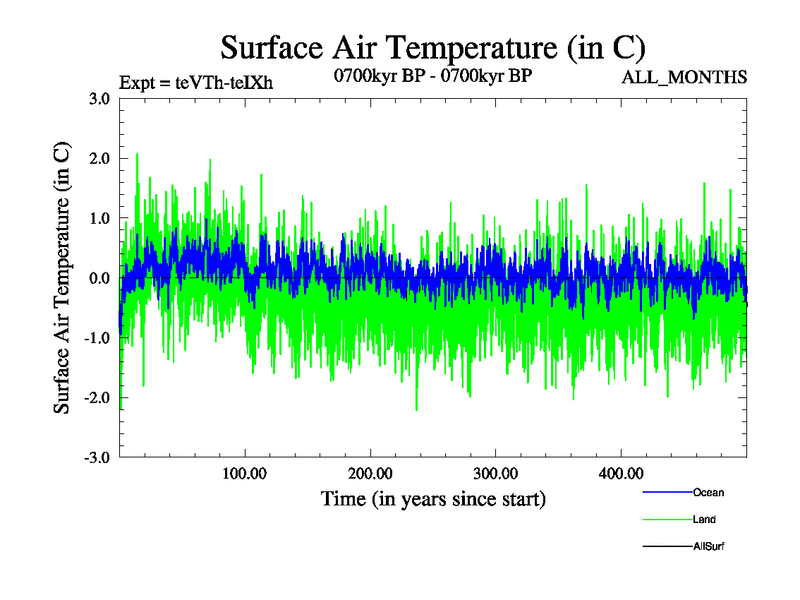 Surface Air Temperature (in C)

Expt = teVTh-teIXh

0700kyr BP - 0700kyr BP

ALL_MONTHS

Surface Air Temperature (in C)

3.0
2.0
1.0
0.0
-1.0
-2.0
-3.0

100.00
200.00
300.00
400.00

Time (in years since start)

Ocean

Land

AllSurf